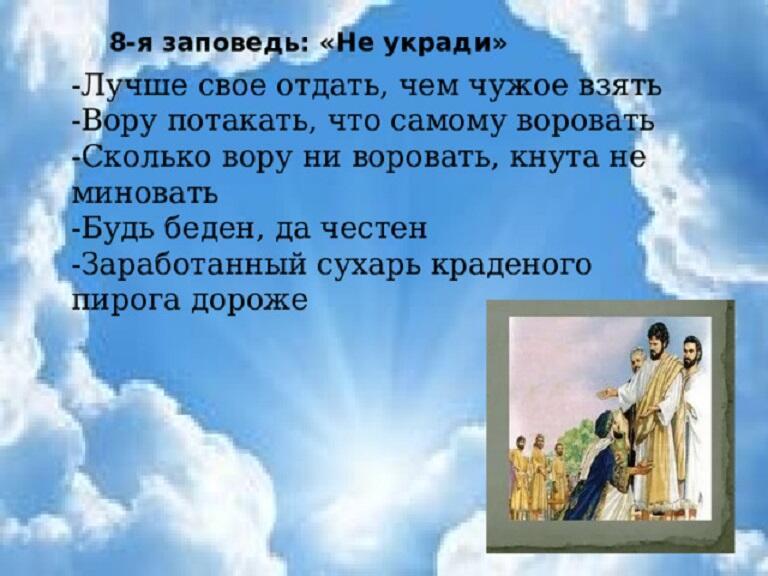 8-я заповедь: «Не укради»

-Лучше свое отдать, чем чужое взять
-Вору потакать, что самому воровать
-Сколько вору ни воровать, кнута не миновать
-Будь беден, да честен
-Заработанный сухарь краденого пирога дороже